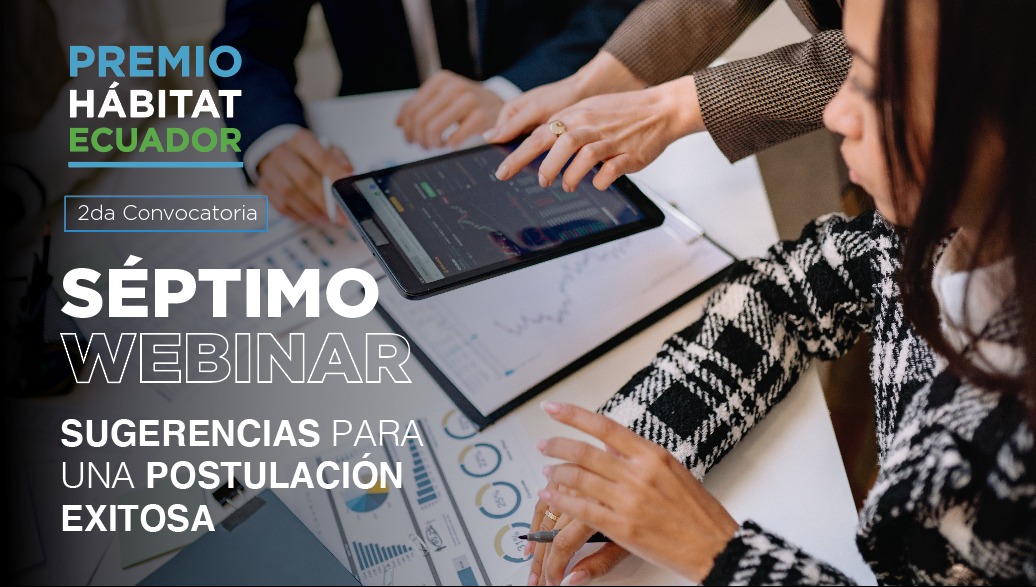 PREMIO
HÁBITAT
ECUADOR

2da Convocatoria

SÉPTIMO
WEBINAR

SUGERENCIAS PARA UNA POSTULACIÓN EXITOSA